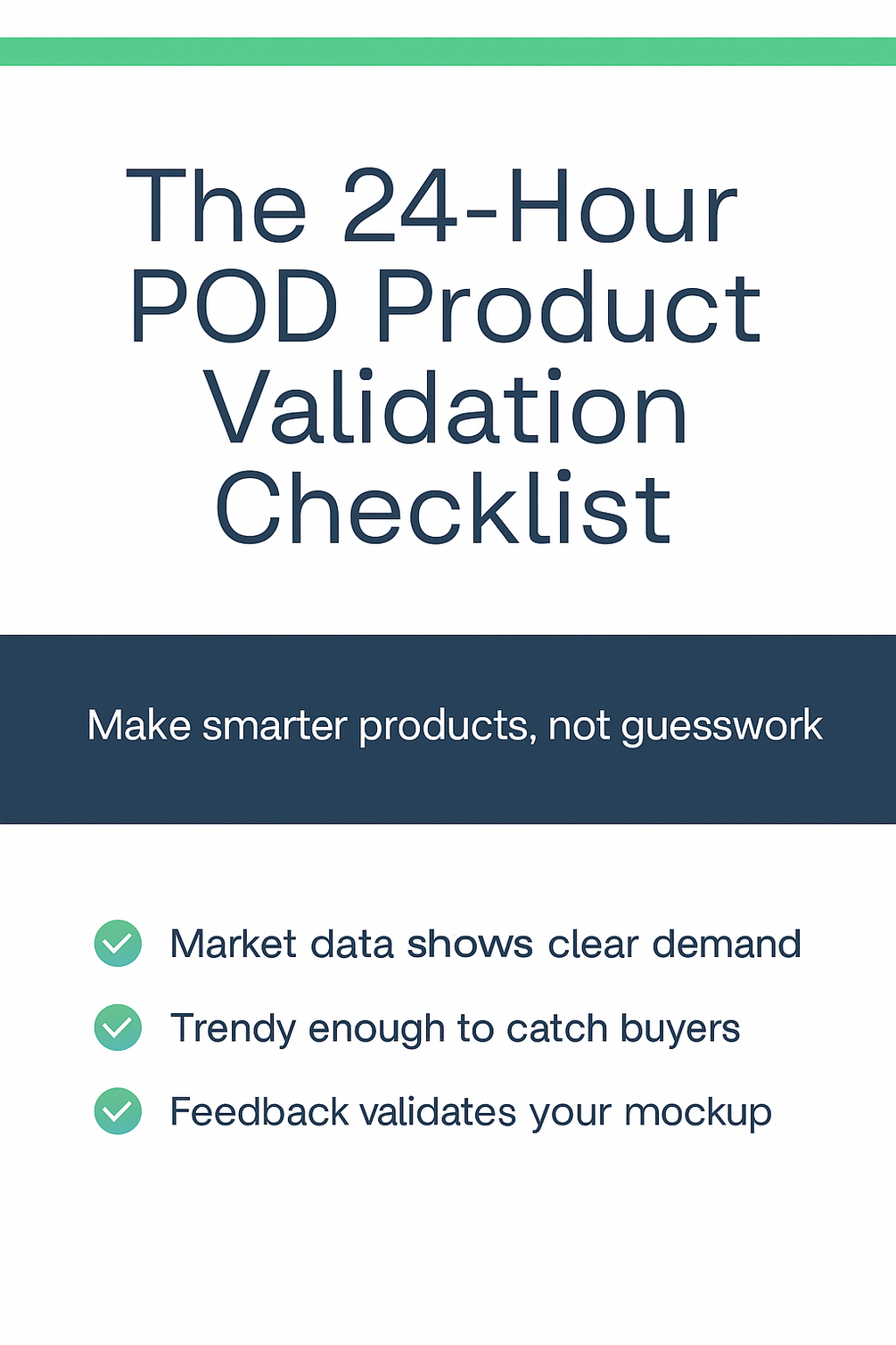 The 24-Hour POD Product Validation Checklist

Make smarter products, not guesswork

Market data shows clear demand

Trendy enough to catch buyers

Feedback validates your mockup